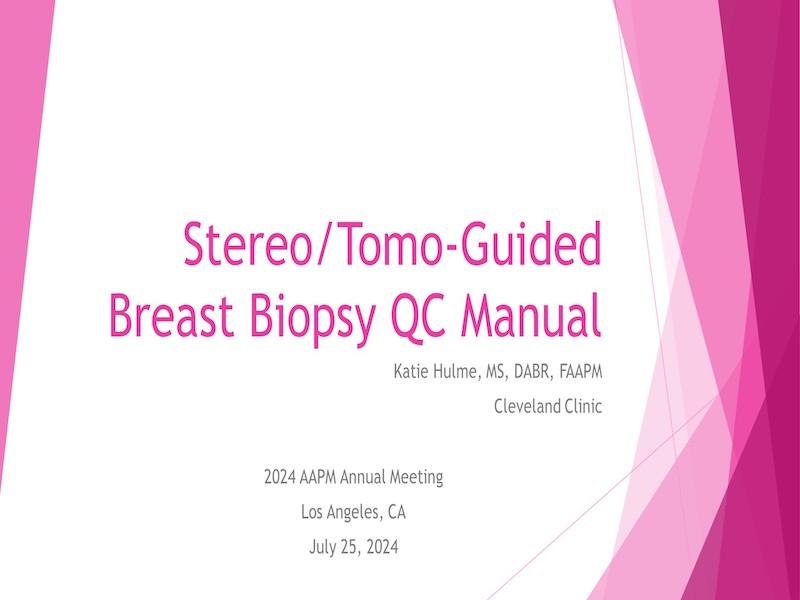 Stereo/Tomo-Guided Breast Biopsy QC Manual

Katie Hulme, MS, DABR, FAAPM

Cleveland Clinic

2024 AAPM Annual Meeting

Los Angeles, CA

July 25, 2024